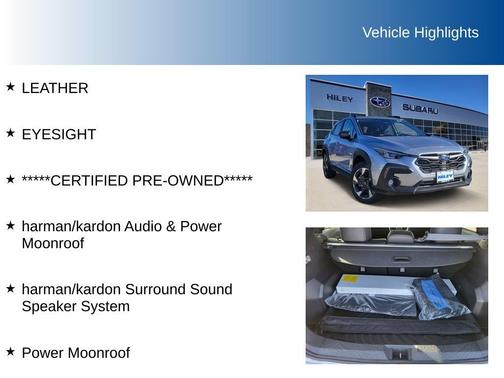 Vehicle Highlights

★ LEATHER

★ EYESIGHT

★ *****CERTIFIED PRE-OWNED*****

★ harman/kardon Audio & Power Moonroof

★ harman/kardon Surround Sound Speaker System

★ Power Moonroof

HILEY

SUBARU

HILEY